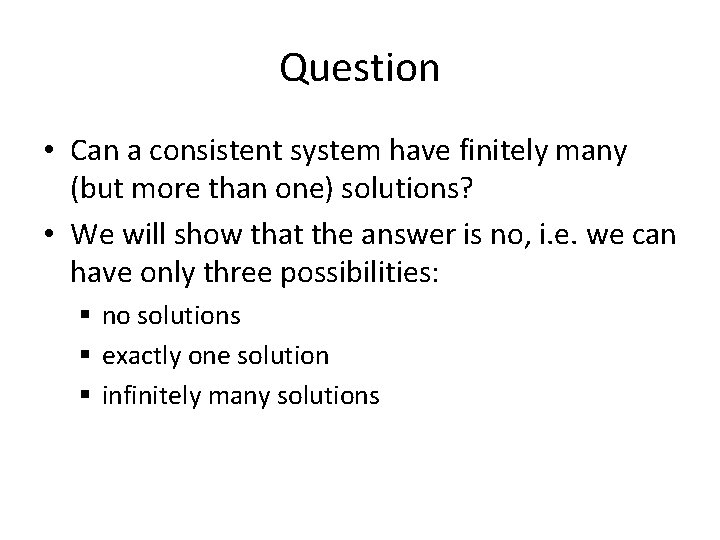 Question

• Can a consistent system have finitely many (but more than one) solutions?

• We will show that the answer is no, i.e. we can have only three possibilities:

▪ no solutions

▪ exactly one solution

▪ infinitely many solutions